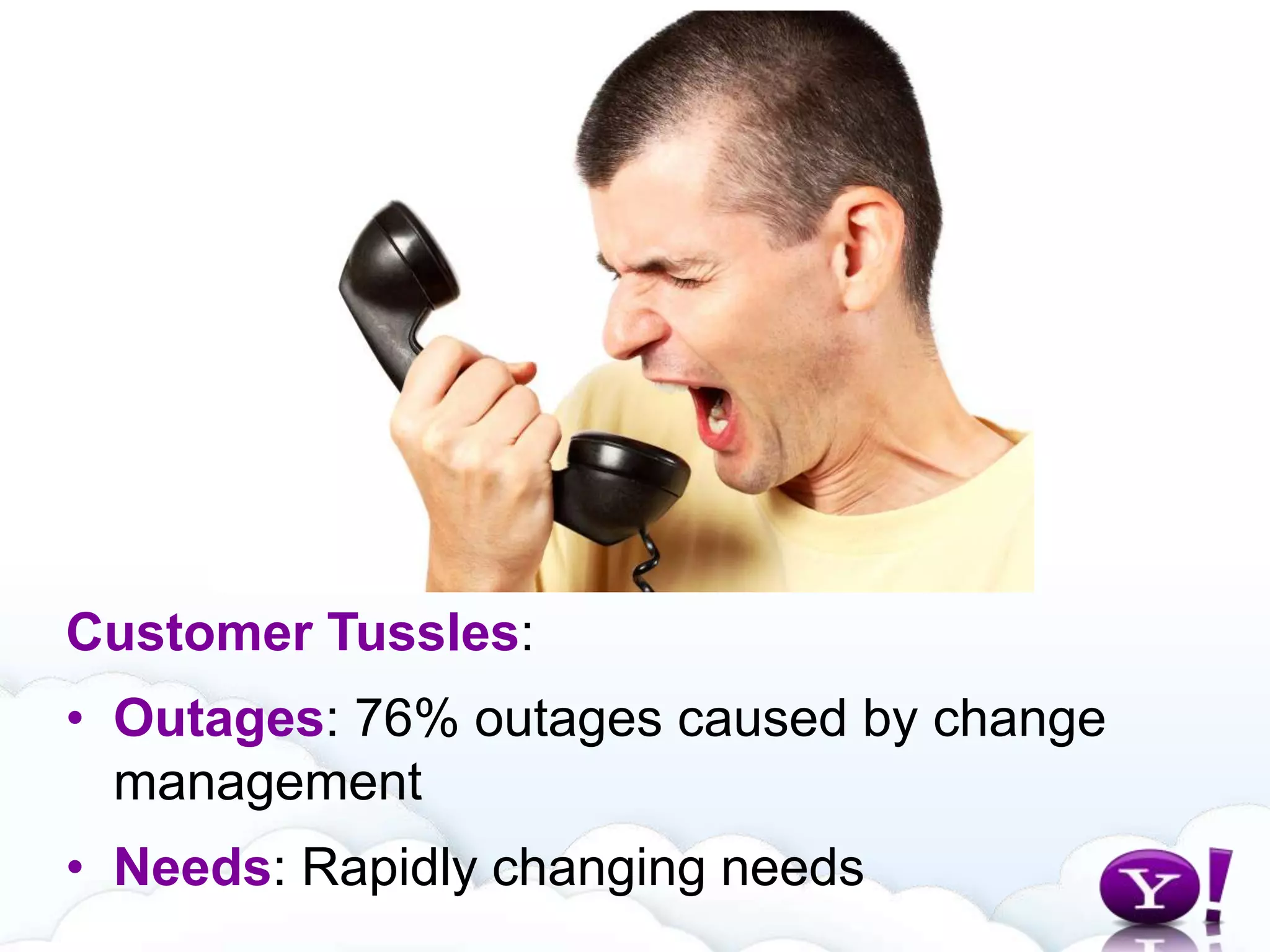 Customer Tussles:

• Outages: 76% outages caused by change management

• Needs: Rapidly changing needs

Y!